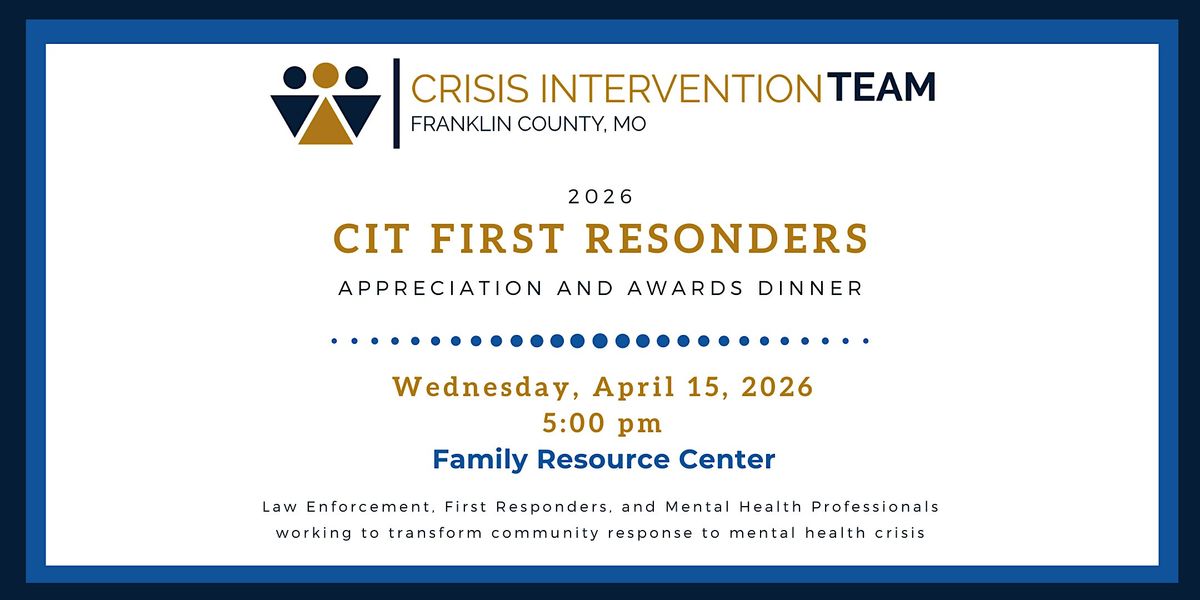 CRISIS INTERVENTION TEAM
FRANKLIN COUNTY, MO

2026
CIT FIRST RESONDERS
APPRECIATION AND AWARDS DINNER

Wednesday, April 15, 2026
5:00 pm
Family Resource Center

Law Enforcement, First Responders, and Mental Health Professionals working to transform community response to mental health crisis